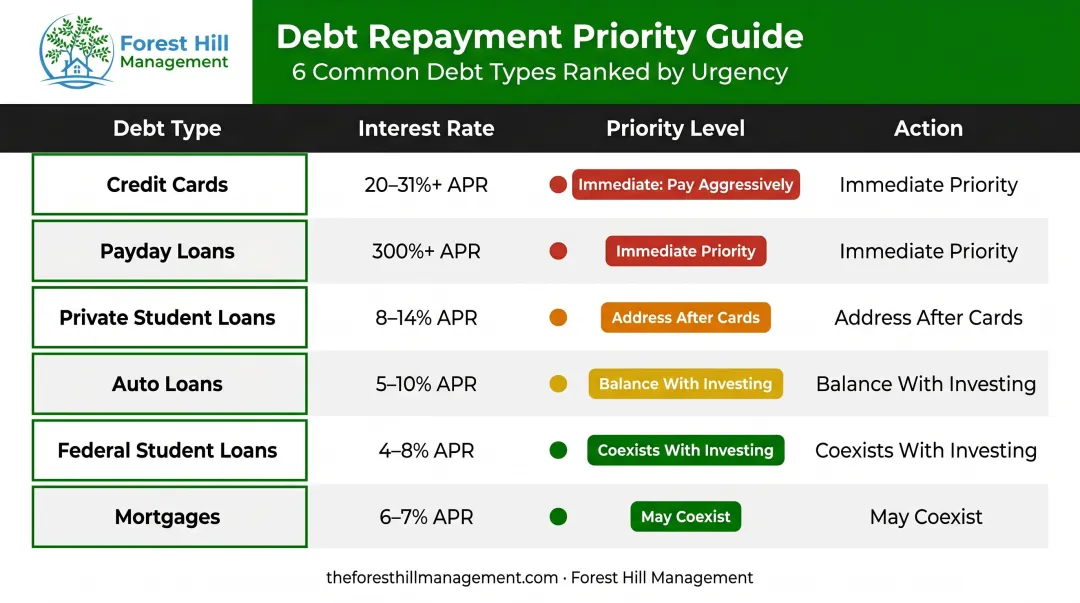 Forest Hill Management

Debt Repayment Priority Guide
6 Common Debt Types Ranked by Urgency

| Debt Type | Interest Rate | Priority Level | Action |
|---|---|---|---|
| Credit Cards | 20–31%+ APR | Immediate: Pay Aggressively | Immediate Priority |
| Payday Loans | 300%+ APR | Immediate Priority | Immediate Priority |
| Private Student Loans | 8–14% APR | Address After Cards | Address After Cards |
| Auto Loans | 5–10% APR | Balance With Investing | Balance With Investing |
| Federal Student Loans | 4–8% APR | Coexists With Investing | Coexists With Investing |
| Mortgages | 6–7% APR | May Coexist | May Coexist |

theforesthillmanagement.com · Forest Hill Management